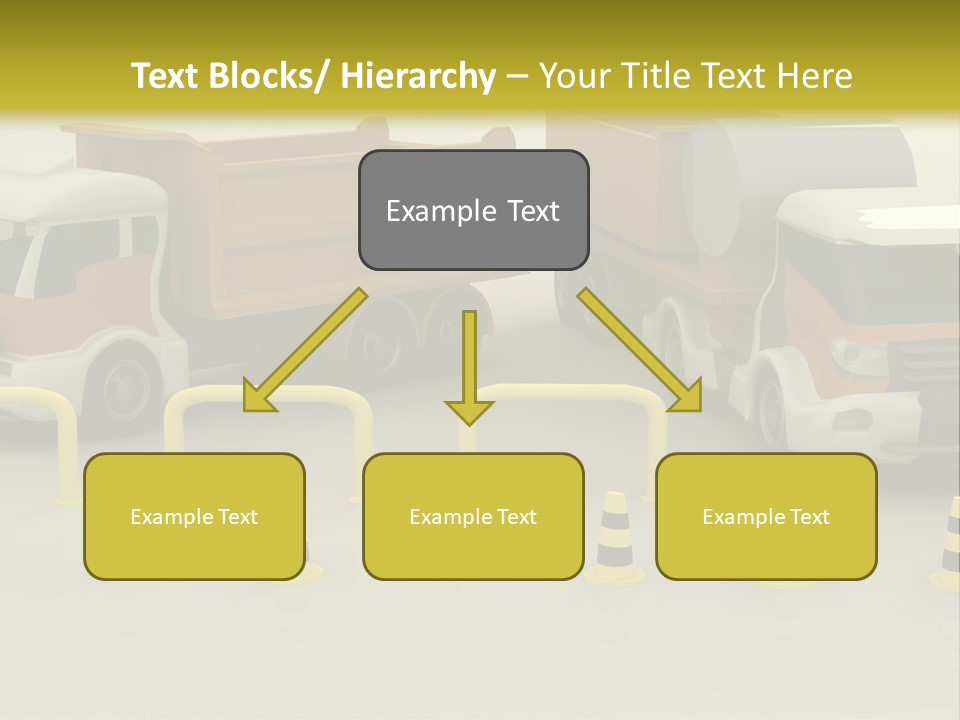 Text Blocks/ Hierarchy – Your Title Text Here

Example Text

Example Text

Example Text

Example Text